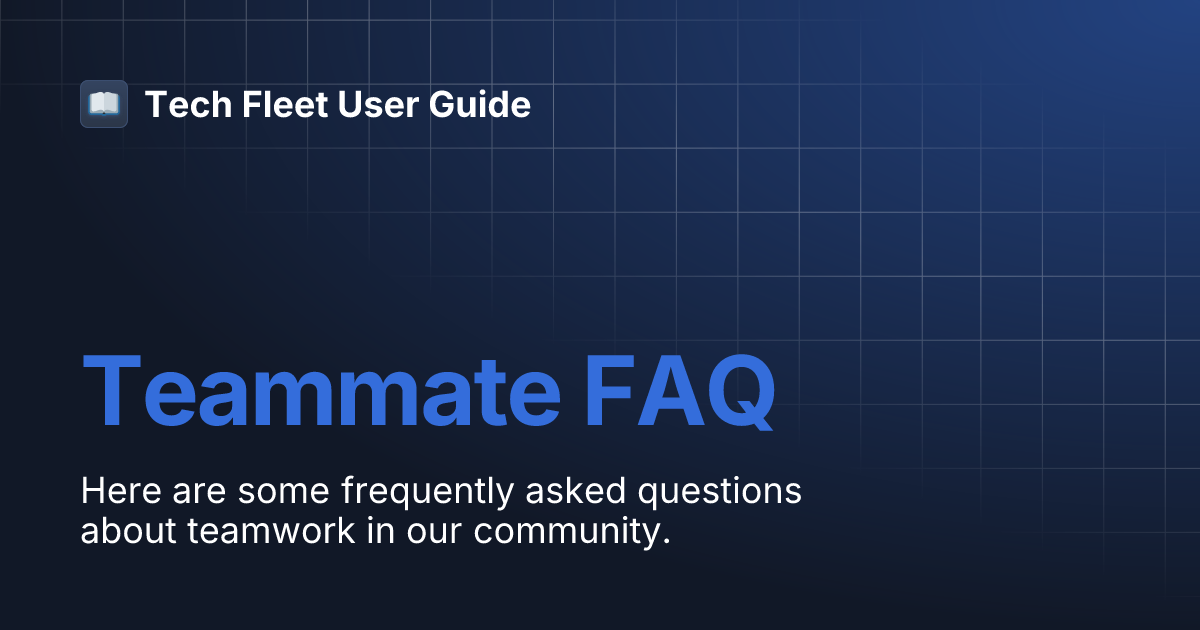 Tech Fleet User Guide

Teammate FAQ

Here are some frequently asked questions about teamwork in our community.